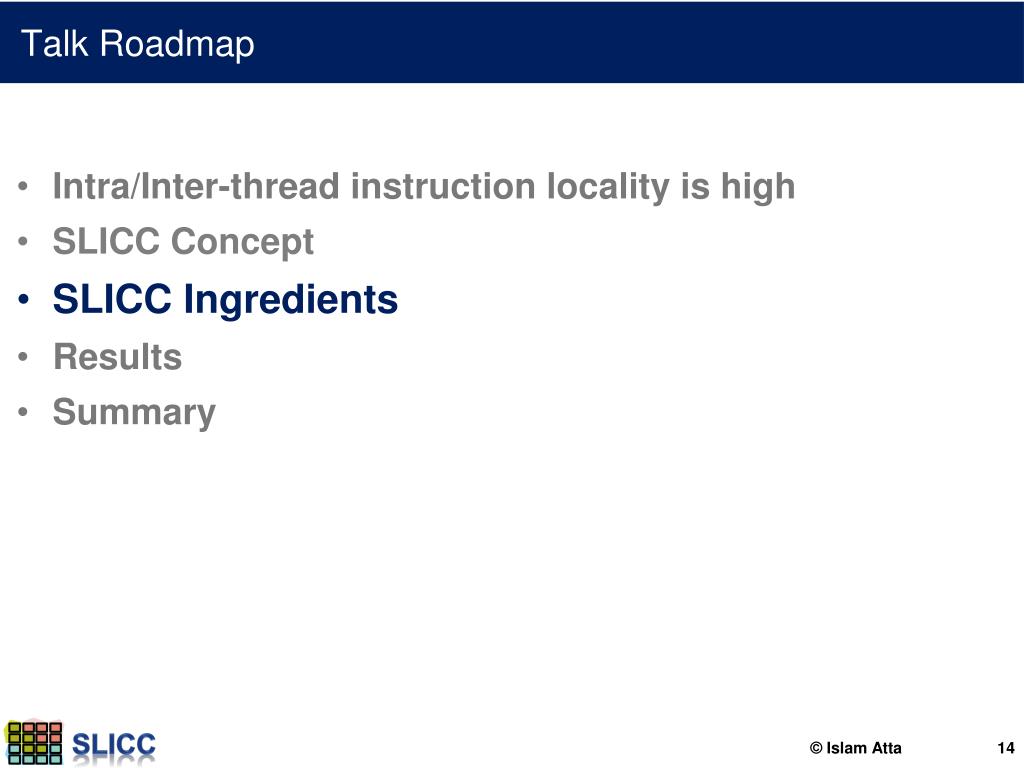 Talk Roadmap

• Intra/Inter-thread instruction locality is high
• SLICC Concept
• SLICC Ingredients
• Results
• Summary

SLICC

© Islam Atta

14